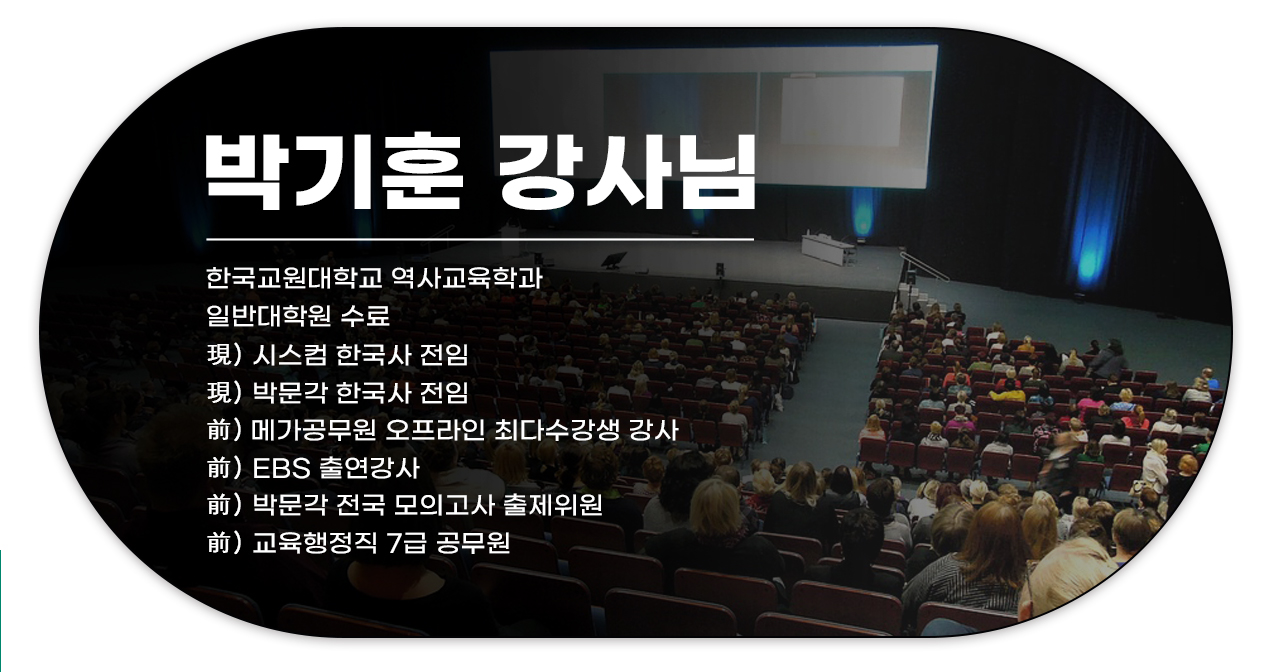 박기훈 강사님

한국교원대학교 역사교육학과
일반대학원 수료
現) 시스컴 한국사 전임
現) 박문각 한국사 전임
前) 메가공무원 오프라인 최다수강생 강사
前) EBS 출연강사
前) 박문각 전국 모의고사 출제위원
前) 교육행정직 7급 공무원